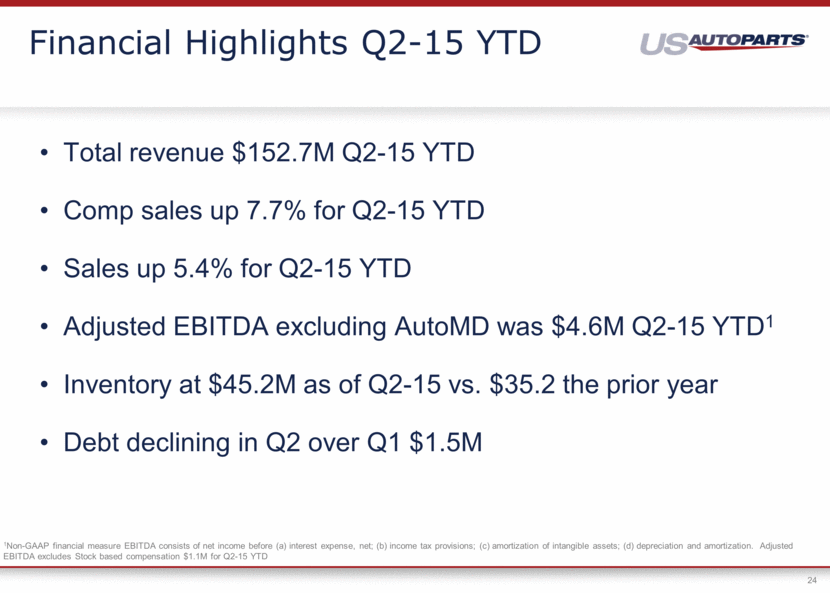 Financial Highlights Q2-15 YTD

US AUTOPARTS

• Total revenue \$152.7M Q2-15 YTD

• Comp sales up 7.7% for Q2-15 YTD

• Sales up 5.4% for Q2-15 YTD

• Adjusted EBITDA excluding AutoMD was \$4.6M Q2-15 YTD$^1$

• Inventory at \$45.2M as of Q2-15 vs. \$35.2 the prior year

• Debt declining in Q2 over Q1 \$1.5M

$^1$Non-GAAP financial measure EBITDA consists of net income before (a) interest expense, net; (b) income tax provisions; (c) amortization of intangible assets; (d) depreciation and amortization. Adjusted EBITDA excludes Stock based compensation \$1.1M for Q2-15 YTD

24